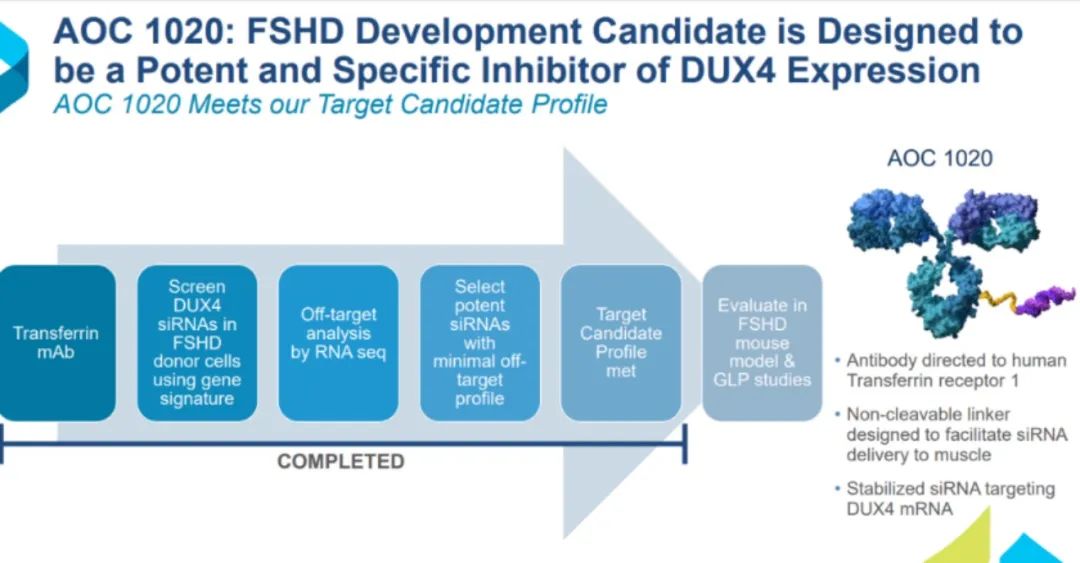 AOC 1020: FSHD Development Candidate is Designed to be a Potent and Specific Inhibitor of DUX4 Expression

AOC 1020 Meets our Target Candidate Profile

Transferrin mAb

Screen DUX4 siRNAs in FSHD donor cells using gene signature

Off-target analysis by RNA seq

Select potent siRNAs with minimal off-target profile

Target Candidate Profile met

Evaluate in FSHD mouse model & GLP studies

COMPLETED

AOC 1020

• Antibody directed to human Transferrin receptor 1

• Non-cleavable linker designed to facilitate siRNA delivery to muscle

• Stabilized siRNA targeting DUX4 mRNA